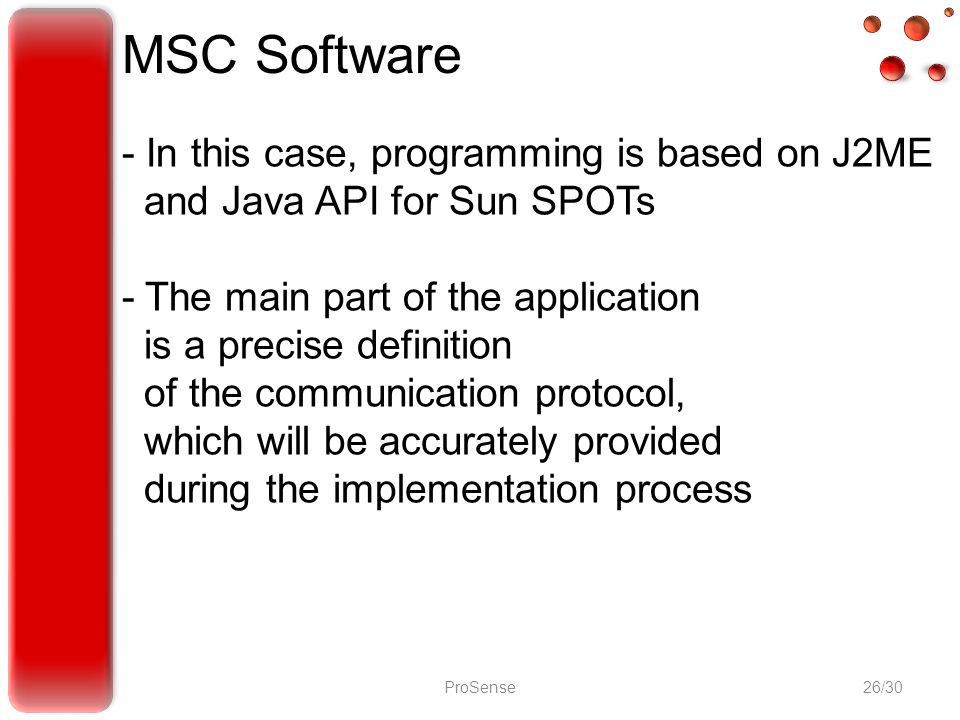 MSC Software

- In this case, programming is based on J2ME and Java API for Sun SPOTs

- The main part of the application is a precise definition of the communication protocol, which will be accurately provided during the implementation process

ProSense

26/30